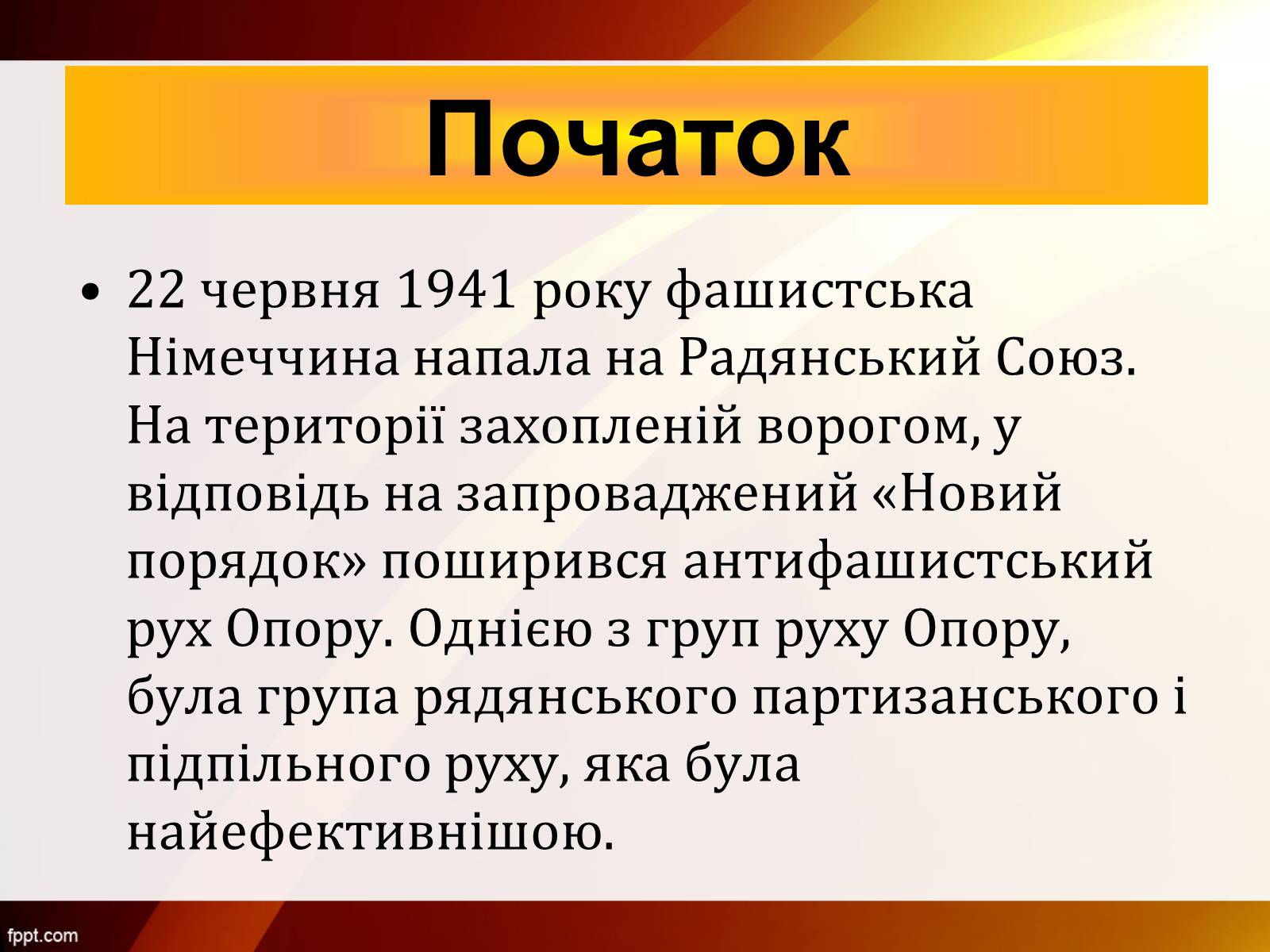 Початок

• 22 червня 1941 року фашистська Німеччина напала на Радянський Союз. На території захопленій ворогом, у відповідь на запроваджений «Новий порядок» поширився антифашистський рух Опору. Однією з груп руху Опору, була група рядянського партизанського і підпільного руху, яка була найефективнішою.

fppt.com